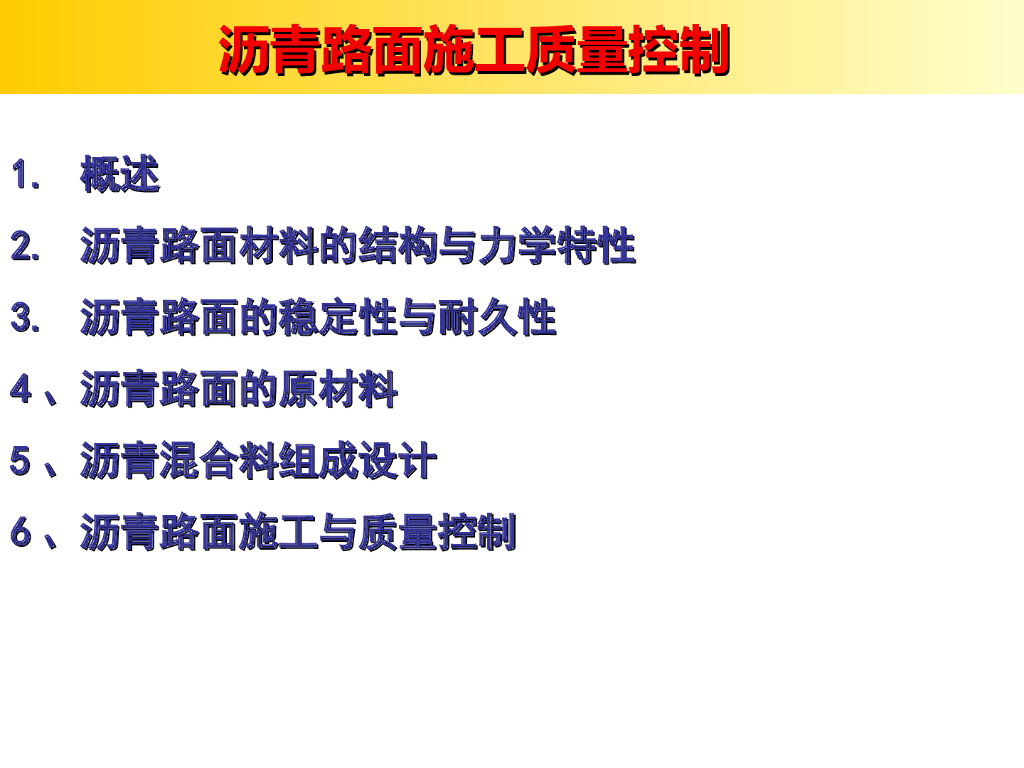 沥青路面施工质量控制

1. 概述

2. 沥青路面材料的结构与力学特性

3. 沥青路面的稳定性与耐久性

4、沥青路面的原材料

5、沥青混合料组成设计

6、沥青路面施工与质量控制